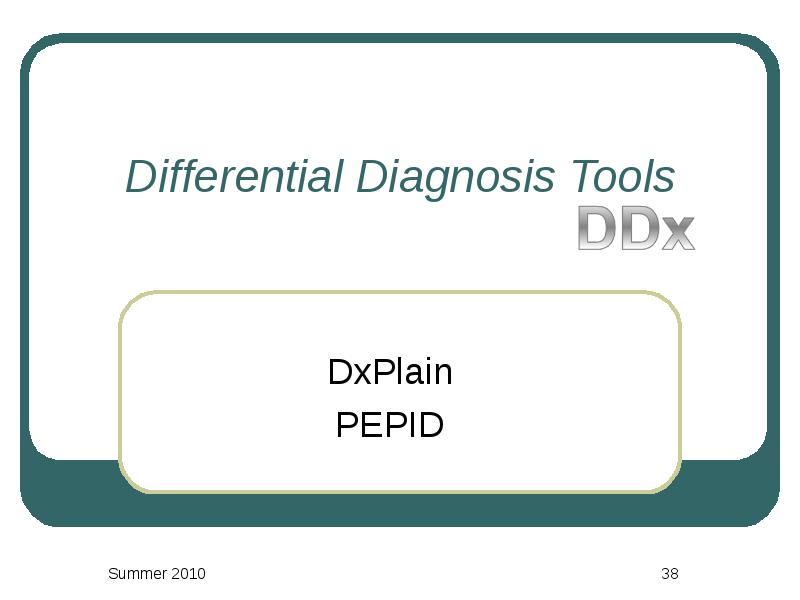 Differential Diagnosis Tools

DDx

DxPlain

PEPID

Summer 2010

38